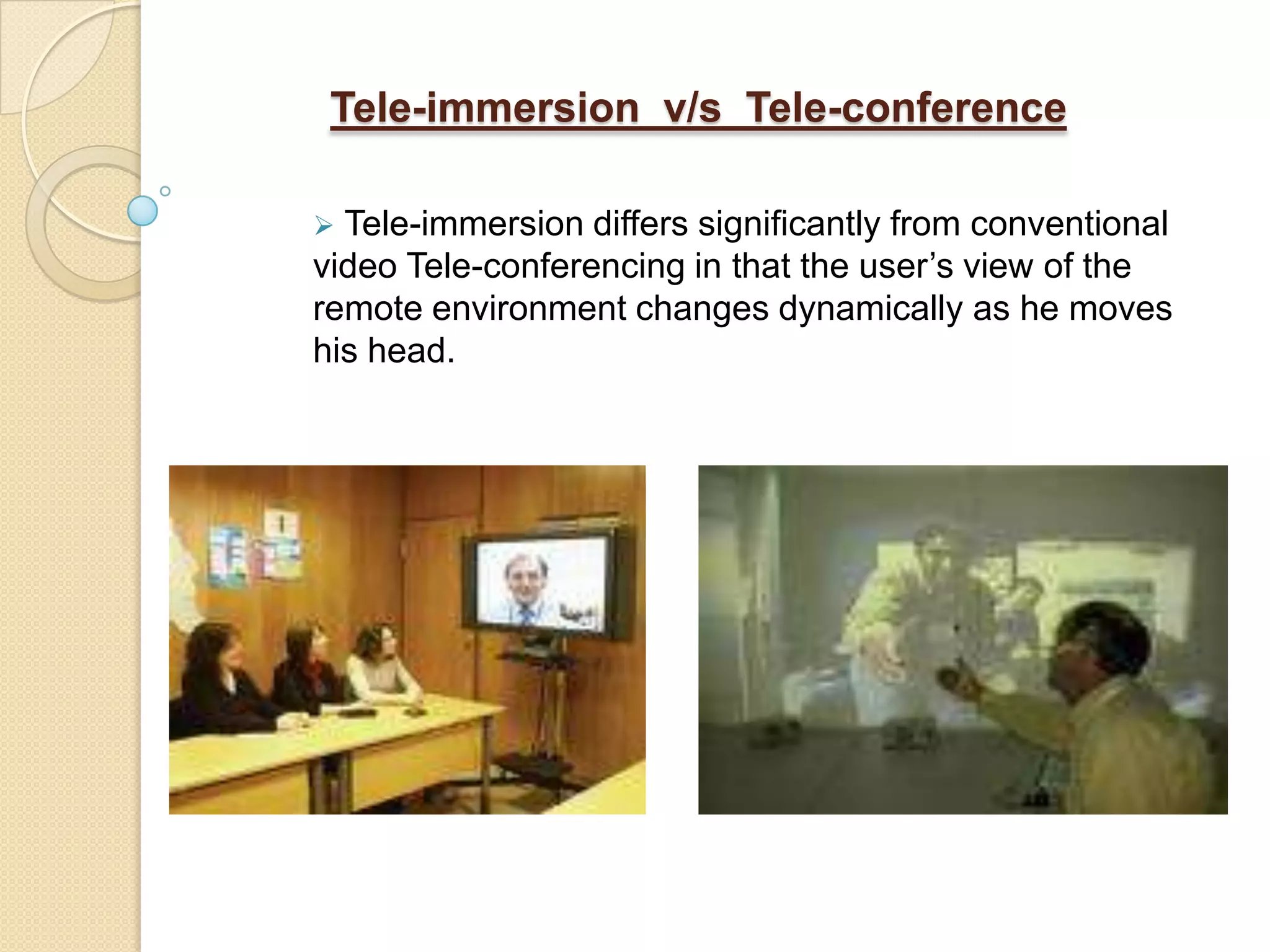 Tele-immersion v/s Tele-conference

➢ Tele-immersion differs significantly from conventional video Tele-conferencing in that the user’s view of the remote environment changes dynamically as he moves his head.